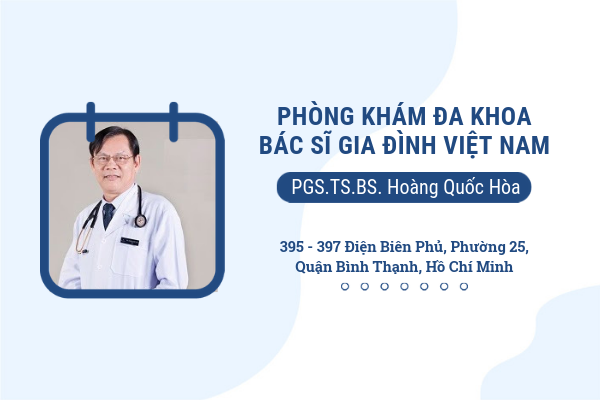 PHÒNG KHÁM ĐA KHOA
BÁC SĨ GIA ĐÌNH VIỆT NAM

PGS.TS.BS. Hoàng Quốc Hòa

395 - 397 Điện Biên Phủ, Phường 25,
Quận Bình Thạnh, Hồ Chí Minh